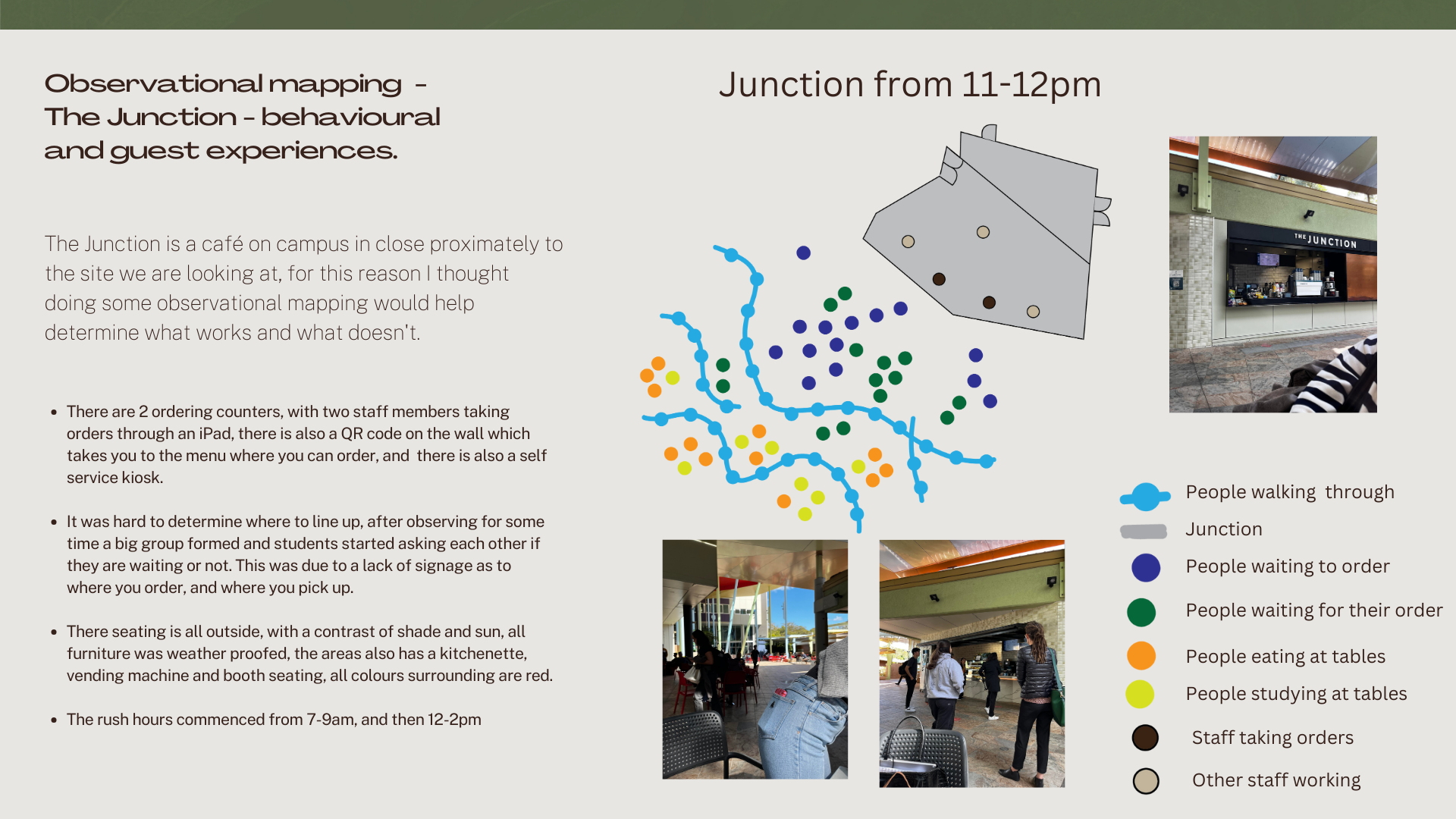 Observational mapping - The Junction - behavioural and guest experiences.

The Junction is a café on campus in close proximately to the site we are looking at, for this reason I thought doing some observational mapping would help determine what works and what doesn't.

- There are 2 ordering counters, with two staff members taking orders through an iPad, there is also a QR code on the wall which takes you to the menu where you can order, and there is also a self service kiosk.
- It was hard to determine where to line up, after observing for some time a big group formed and students started asking each other if they are waiting or not. This was due to a lack of signage as to where you order, and where you pick up.
- There seating is all outside, with a contrast of shade and sun, all furniture was weather proofed, the areas also has a kitchenette, vending machine and booth seating, all colours surrounding are red.
- The rush hours commenced from 7-9am, and then 12-2pm

Junction from 11-12pm

THE JUNCTION

People walking through
Junction
People waiting to order
People waiting for their order
People eating at tables
People studying at tables
Staff taking orders
Other staff working